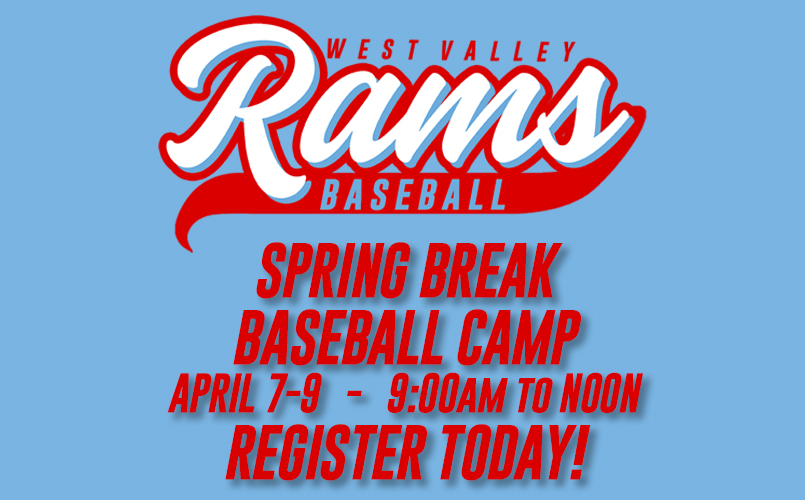 WEST VALLEY
Rams
BASEBALL

SPRING BREAK
BASEBALL CAMP
APRIL 7-9 - 9:00AM TO NOON
REGISTER TODAY!